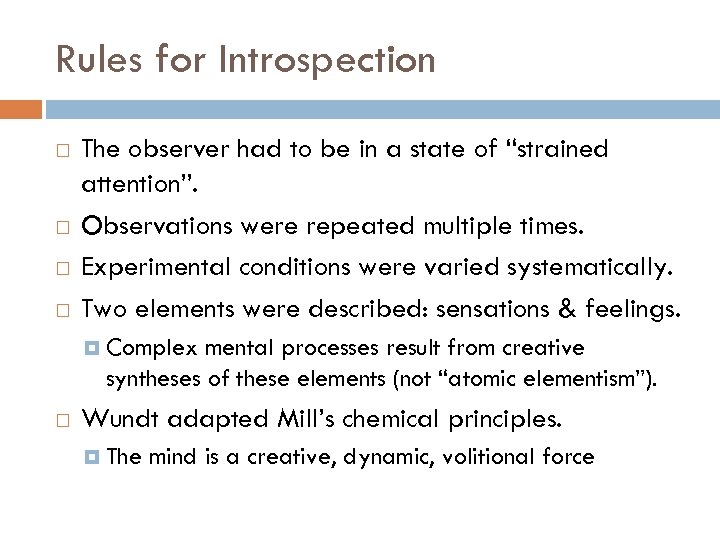 Rules for Introspection

The observer had to be in a state of “strained attention”.

Observations were repeated multiple times.

Experimental conditions were varied systematically.

Two elements were described: sensations & feelings.

Complex mental processes result from creative syntheses of these elements (not “atomic elementism”).

Wundt adapted Mill’s chemical principles.

The mind is a creative, dynamic, volitional force